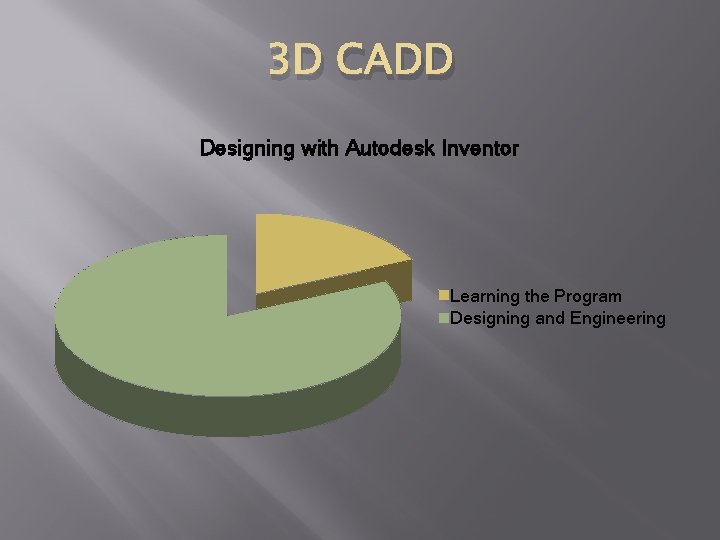 3D CADD

Designing with Autodesk Inventor

Learning the Program
Designing and Engineering